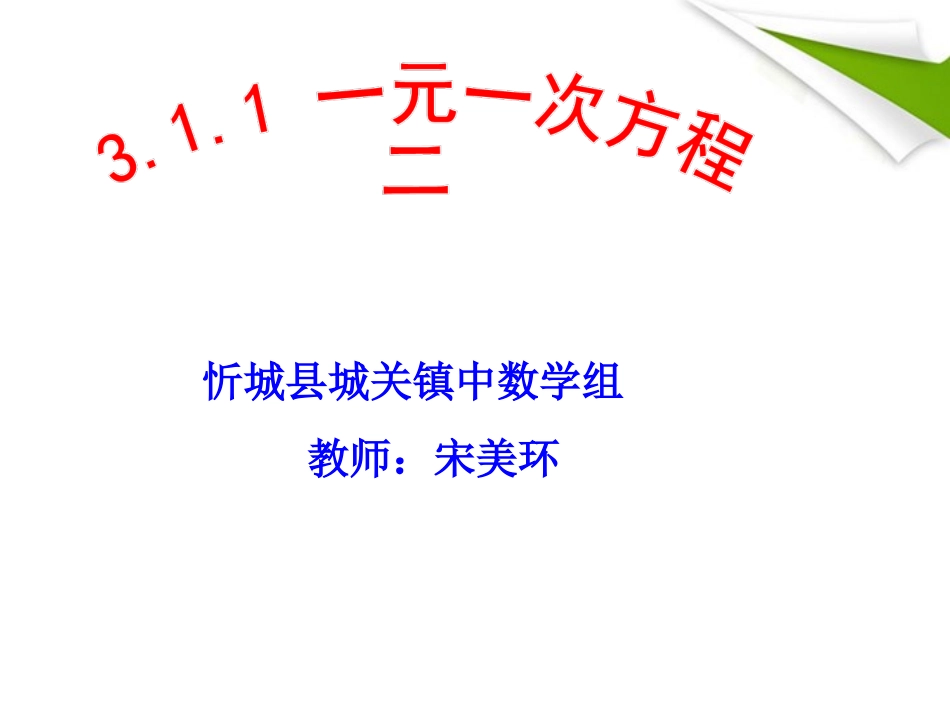 3.1.1 一元一次方程
二

忻城县城关镇中数学组
教师：宋美环